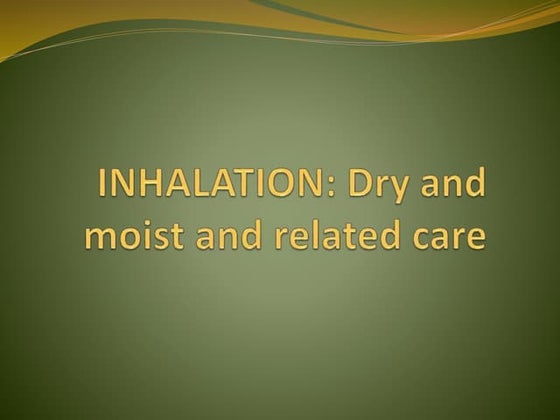 INHALATION: Dry and moist and related care